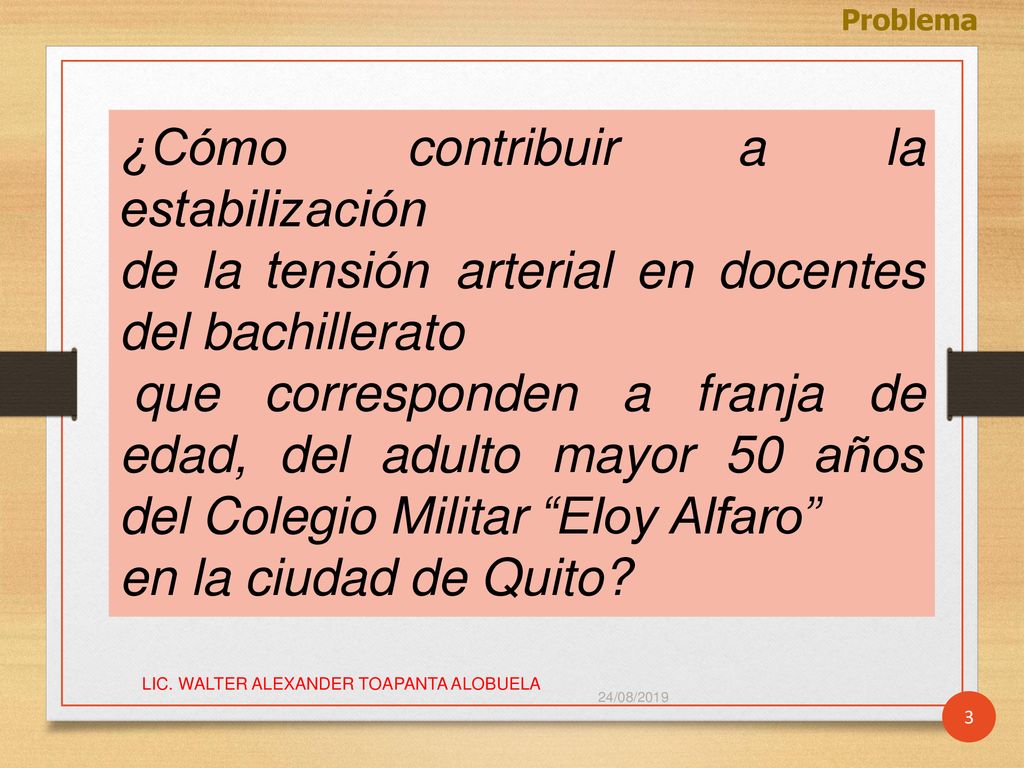 Problema

¿Cómo contribuir a la estabilización
de la tensión arterial en docentes del bachillerato
que corresponden a franja de edad, del adulto mayor 50 años del Colegio Militar “Eloy Alfaro”
en la ciudad de Quito?

LIC. WALTER ALEXANDER TOAPANTA ALOBUELA

24/08/2019

3